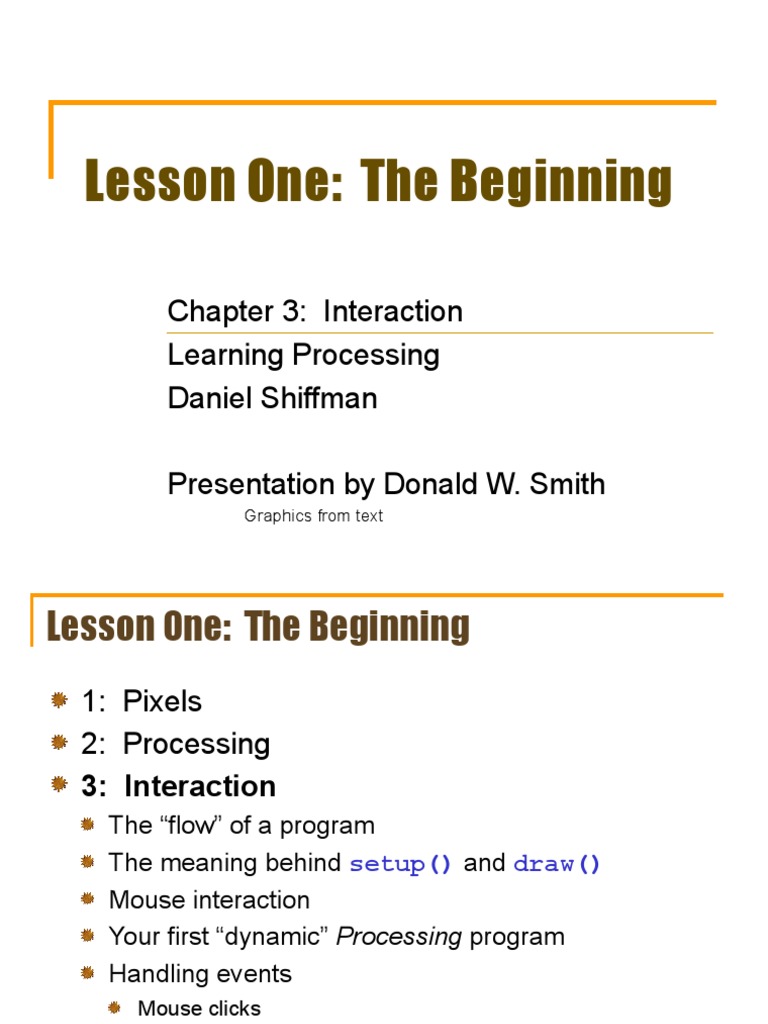 Lesson One: The Beginning

Chapter 3: Interaction
Learning Processing
Daniel Shiffman

Presentation by Donald W. Smith
Graphics from text

Lesson One: The Beginning

1: Pixels
2: Processing
3: Interaction
The “flow” of a program
The meaning behind setup() and draw()
Mouse interaction
Your first “dynamic” Processing program
Handling events
Mouse clicks